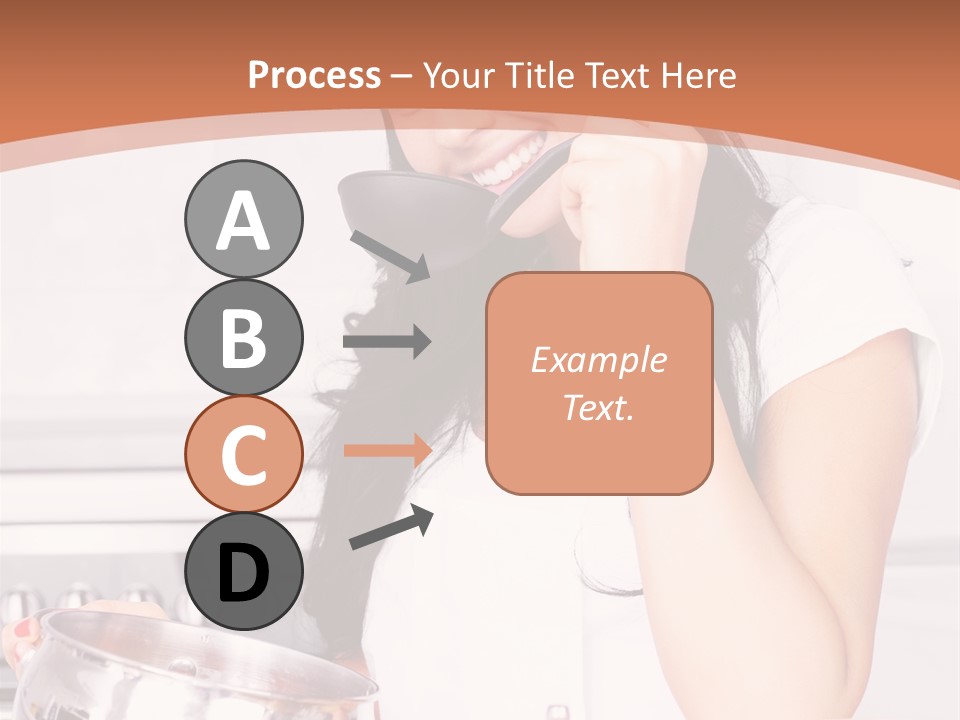 Process – Your Title Text Here

A

B

C

D

Example Text.